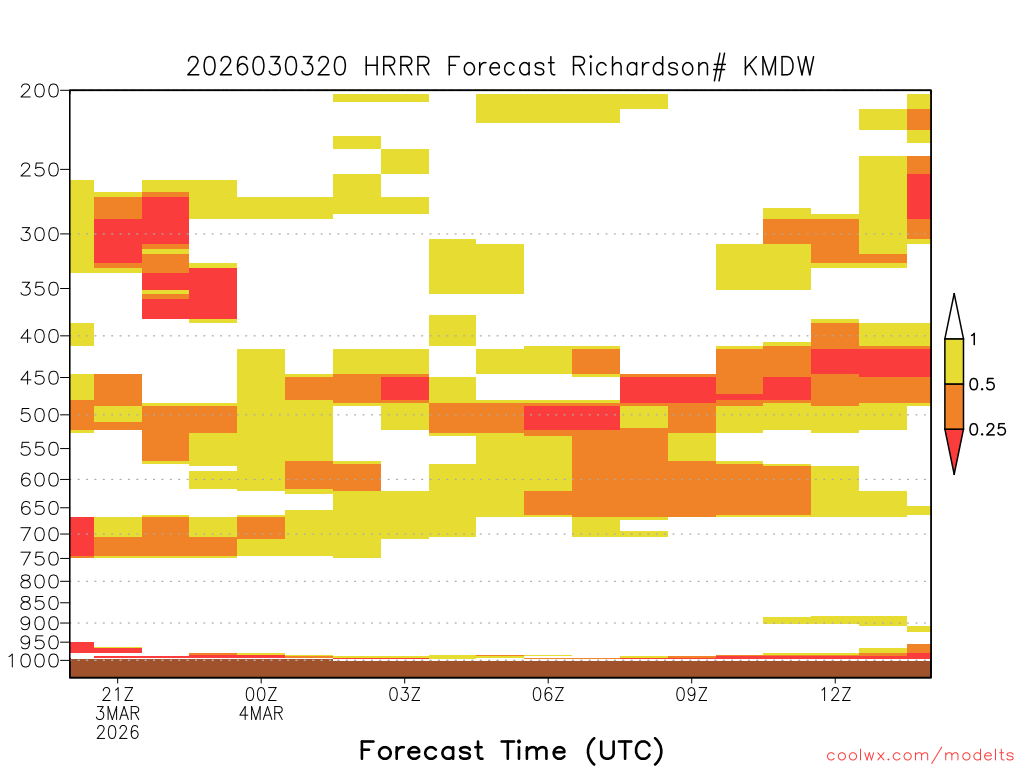 2026030320 HRRR Forecast Richardson# KMDW

200
250
300
350
400
450
500
550
600
650
700
750
800
850
900
950
1000

1
0.5
0.25

21Z
3MAR
2026
00Z
4MAR
03Z
06Z
09Z
12Z

Forecast Time (UTC)

coolwx.com/modelts